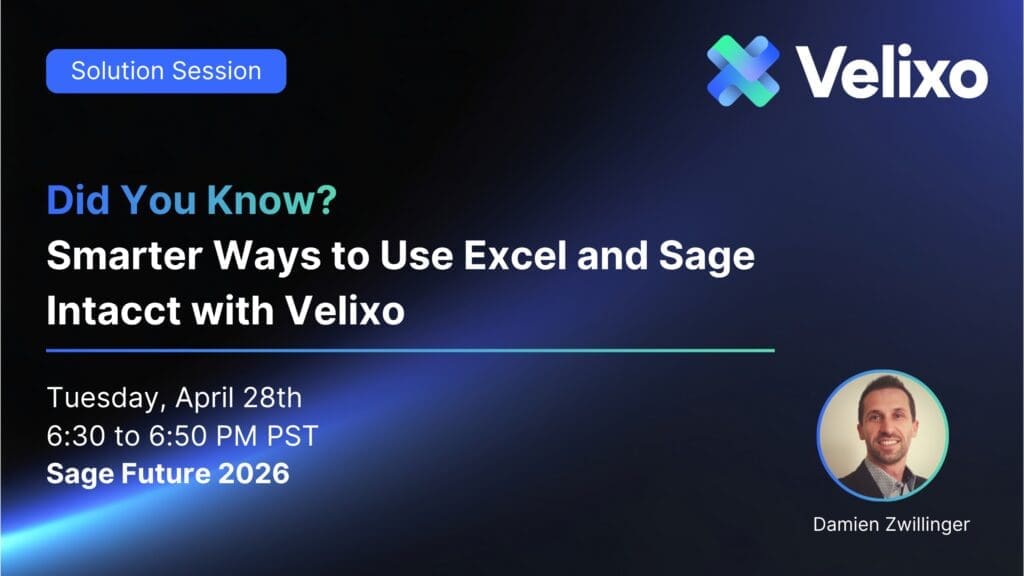 Solution Session

Velixo

Did You Know?
Smarter Ways to Use Excel and Sage Intacct with Velixo

Tuesday, April 28th
6:30 to 6:50 PM PST
Sage Future 2026

Damien Zwillinger